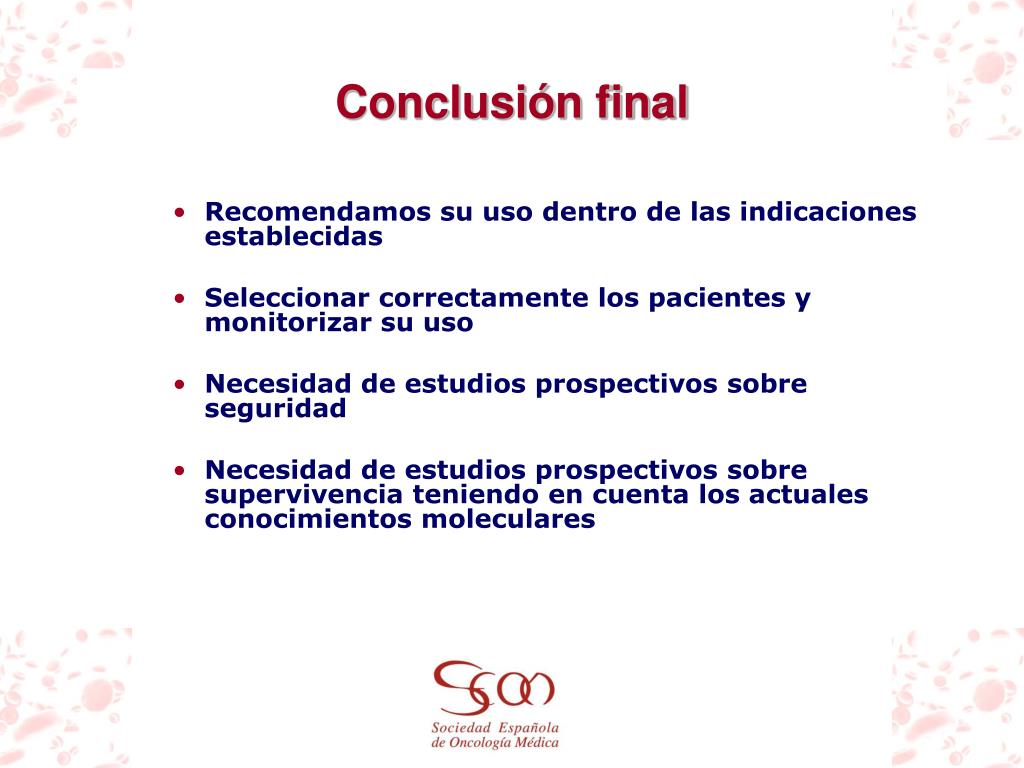 Conclusión final

• Recomendamos su uso dentro de las indicaciones establecidas

• Seleccionar correctamente los pacientes y monitorizar su uso

• Necesidad de estudios prospectivos sobre seguridad

• Necesidad de estudios prospectivos sobre supervivencia teniendo en cuenta los actuales conocimientos moleculares

SEOM
Sociedad Española de Oncología Médica